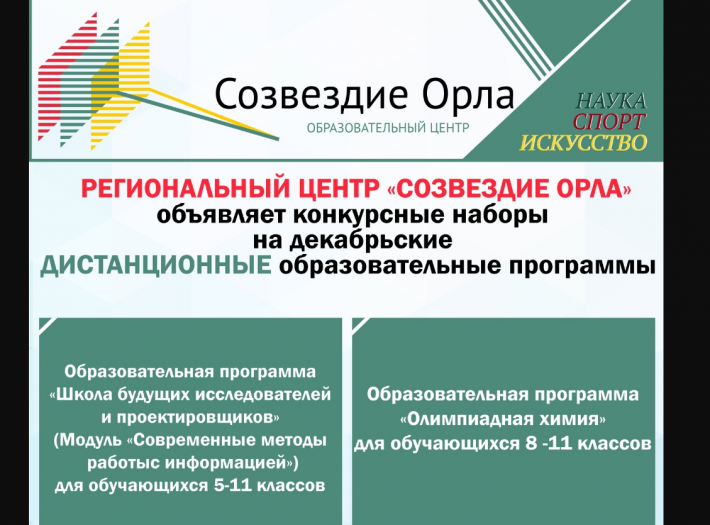 Созвездие Орла
ОБРАЗОВАТЕЛЬНЫЙ ЦЕНТР

НАУКА
СПОРТ
ИСКУССТВО

РЕГИОНАЛЬНЫЙ ЦЕНТР «СОЗВЕЗДИЕ ОРЛА» объявляет конкурсные наборы на декабрьские ДИСТАНЦИОННЫЕ образовательные программы

Образовательная программа «Школа будущих исследователей и проектировщиков» (Модуль «Современные методы работыс информацией») для обучающихся 5-11 классов

Образовательная программа «Олимпиадная химия» для обучающихся 8 -11 классов